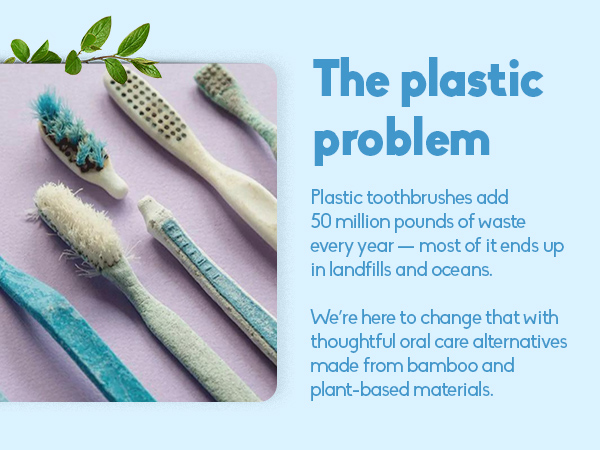 The plastic problem

Plastic toothbrushes add 50 million pounds of waste every year — most of it ends up in landfills and oceans.

We're here to change that with thoughtful oral care alternatives made from bamboo and plant-based materials.